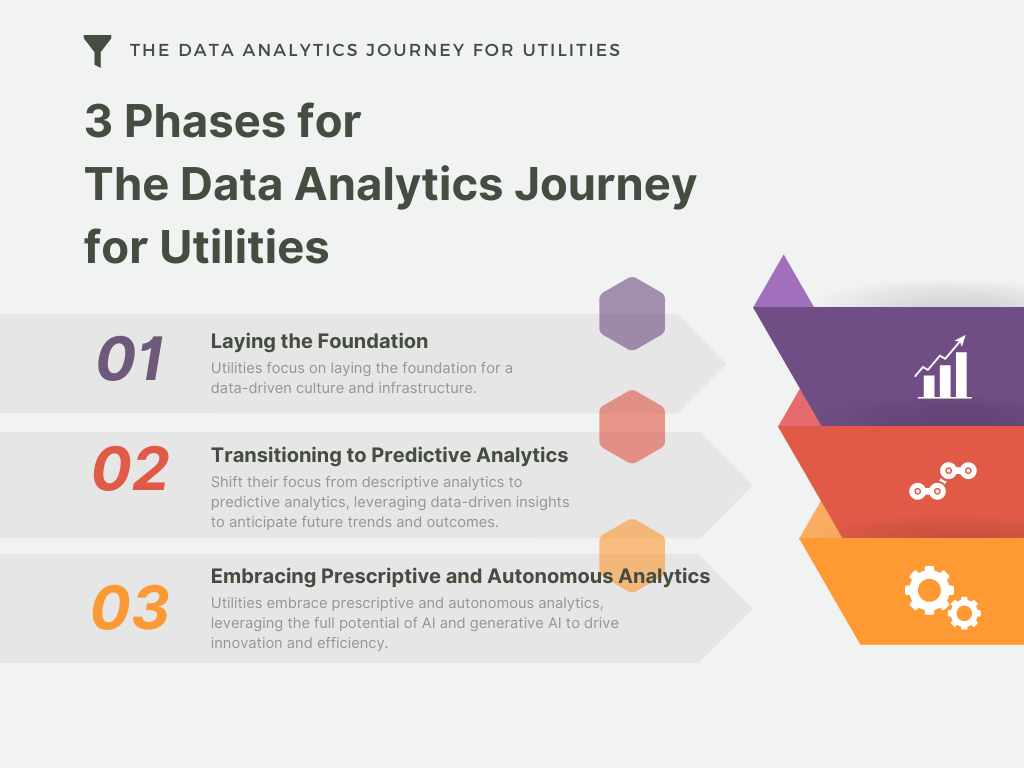 THE DATA ANALYTICS JOURNEY FOR UTILITIES

3 Phases for The Data Analytics Journey for Utilities

01

Laying the Foundation

Utilities focus on laying the foundation for a data-driven culture and infrastructure.

02

Transitioning to Predictive Analytics

Shift their focus from descriptive analytics to predictive analytics, leveraging data-driven insights to anticipate future trends and outcomes.

03

Embracing Prescriptive and Autonomous Analytics

Utilities embrace prescriptive and autonomous analytics, leveraging the full potential of AI and generative AI to drive innovation and efficiency.